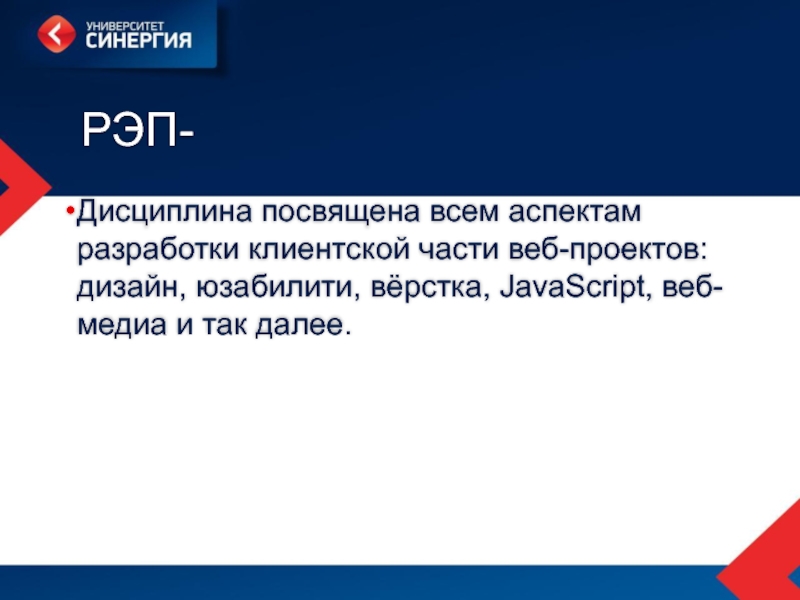 УНИВЕРСИТЕТ
СИНЕРГИЯ

РЭП-

•Дисциплина посвящена всем аспектам разработки клиентской части веб-проектов: дизайн, юзабилити, вёрстка, JavaScript, веб-медиа и так далее.